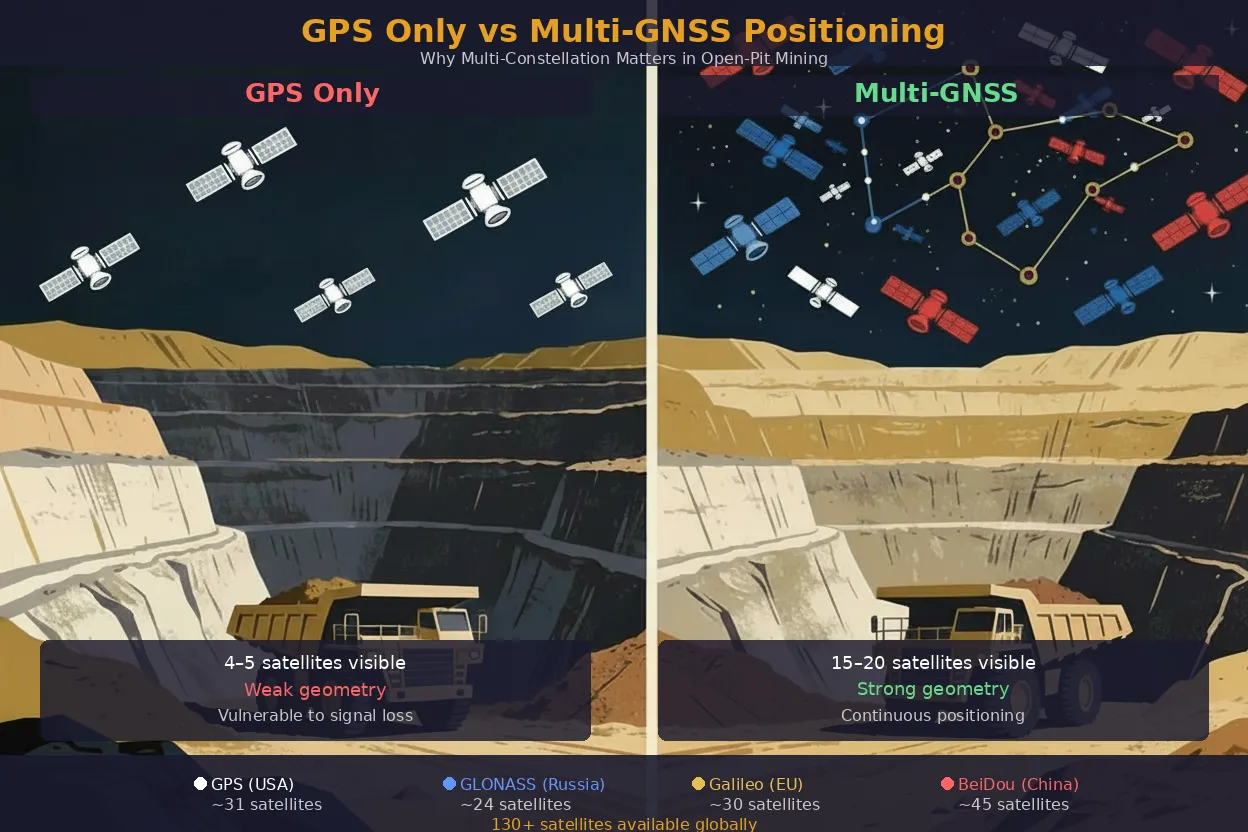 GPS Only vs Multi-GNSS Positioning
Why Multi-Constellation Matters in Open-Pit Mining

GPS Only

4–5 satellites visible
Weak geometry
Vulnerable to signal loss

Multi-GNSS

15–20 satellites visible
Strong geometry
Continuous positioning

GPS (USA)
~31 satellites

GLONASS (Russia)
~24 satellites

Galileo (EU)
~30 satellites

BeiDou (China)
~45 satellites

130+ satellites available globally